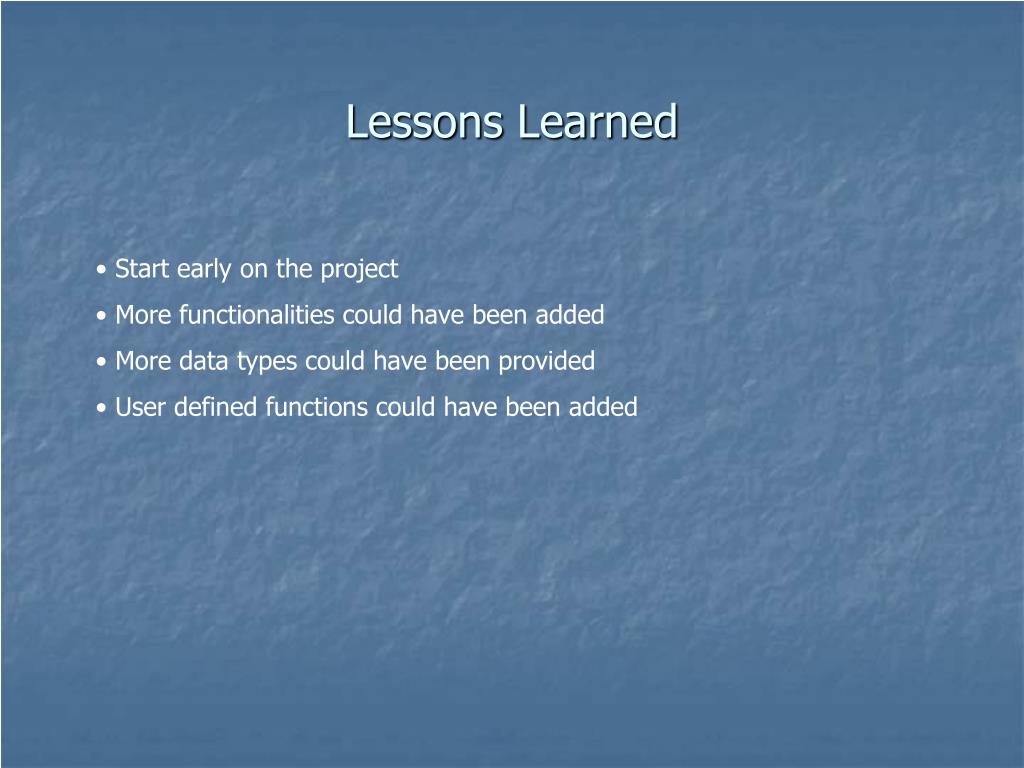 Lessons Learned

• Start early on the project
• More functionalities could have been added
• More data types could have been provided
• User defined functions could have been added